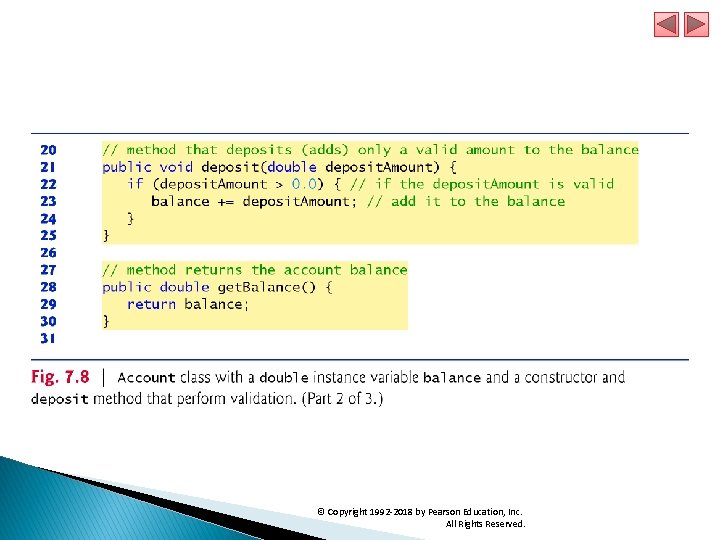 20 // method that deposits (adds) only a valid amount to the balance
21 public void deposit(double depositAmount) {
22 if (depositAmount > 0.0) { // if the depositAmount is valid
23 balance += depositAmount; // add it to the balance
24 }
25 }
26
27 // method returns the account balance
28 public double getBalance() {
29 return balance;
30 }
31

Fig. 7.8 | Account class with a double instance variable balance and a constructor and deposit method that perform validation. (Part 2 of 3.)

© Copyright 1992-2018 by Pearson Education, Inc. All Rights Reserved.